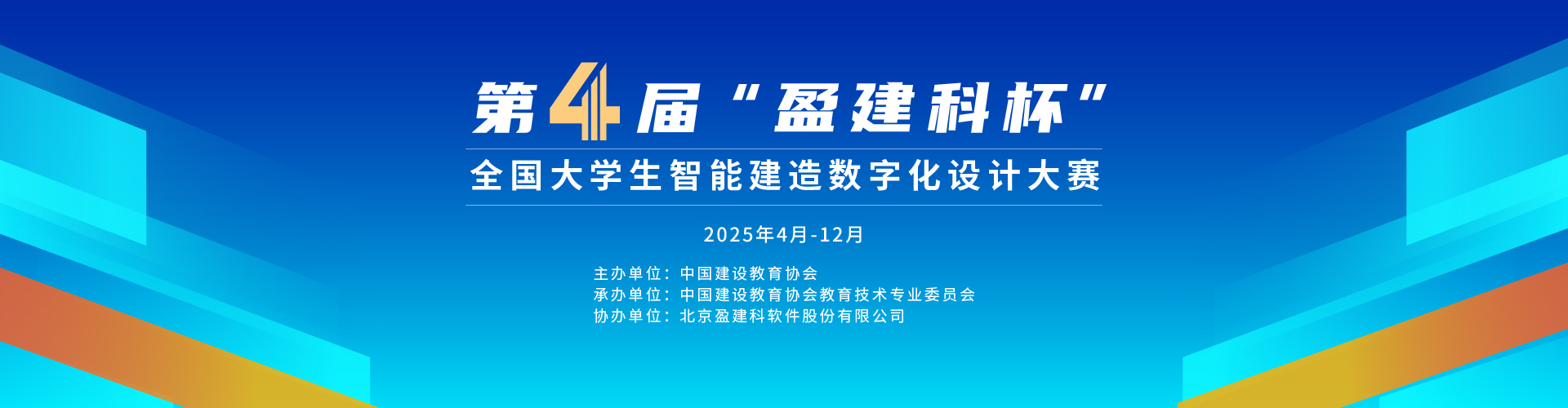 第4届“盈建科杯”

全国大学生智能建造数字化设计大赛

2025年4月-12月

主办单位：中国建设教育协会
承办单位：中国建设教育协会教育技术专业委员会
协办单位：北京盈建科软件股份有限公司